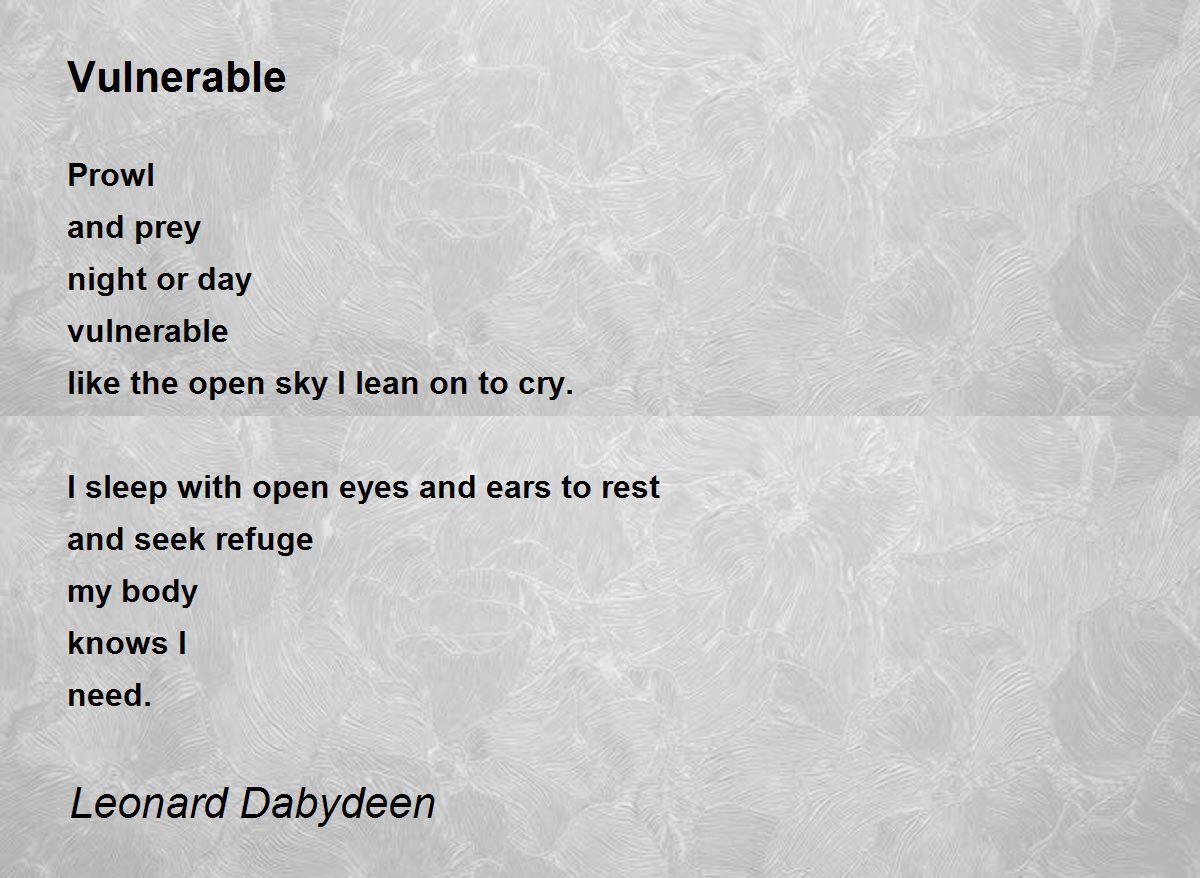 Vulnerable

Prowl
and prey
night or day
vulnerable
like the open sky I lean on to cry.

I sleep with open eyes and ears to rest
and seek refuge
my body
knows I
need.

Leonard Dabydeen